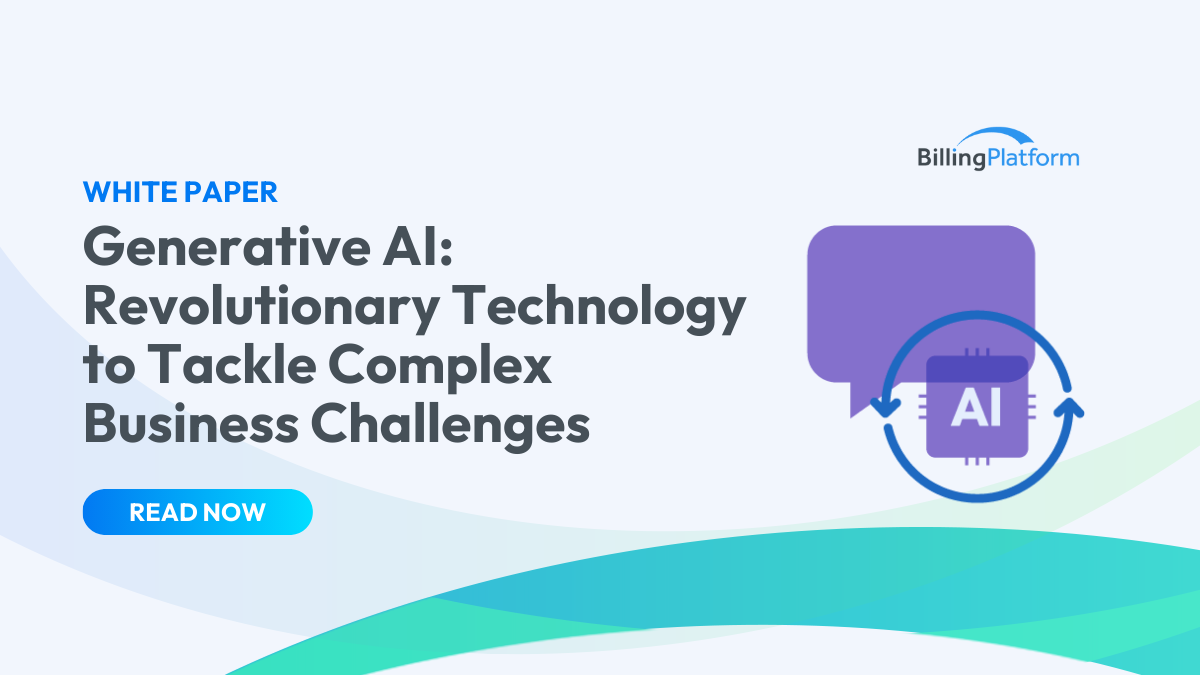 BillingPlatform

WHITE PAPER

Generative AI: Revolutionary Technology to Tackle Complex Business Challenges

READ NOW

AI